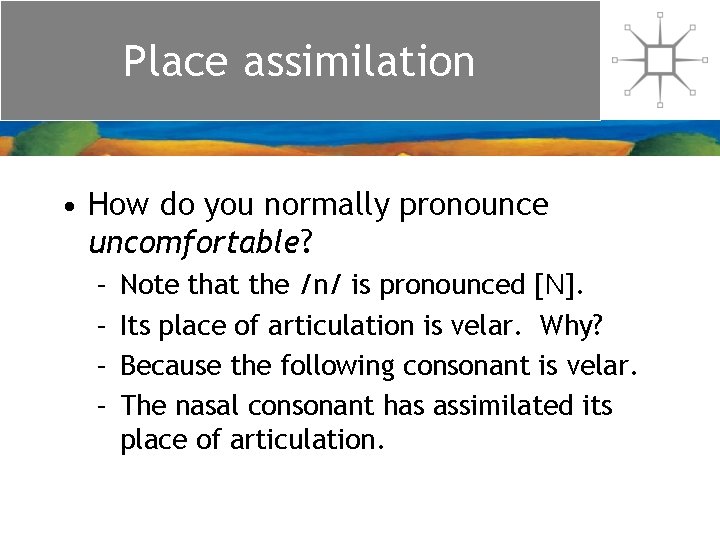 Place assimilation

• How do you normally pronounce uncomfortable?
- Note that the /n/ is pronounced [N].
- Its place of articulation is velar. Why?
- Because the following consonant is velar.
- The nasal consonant has assimilated its place of articulation.